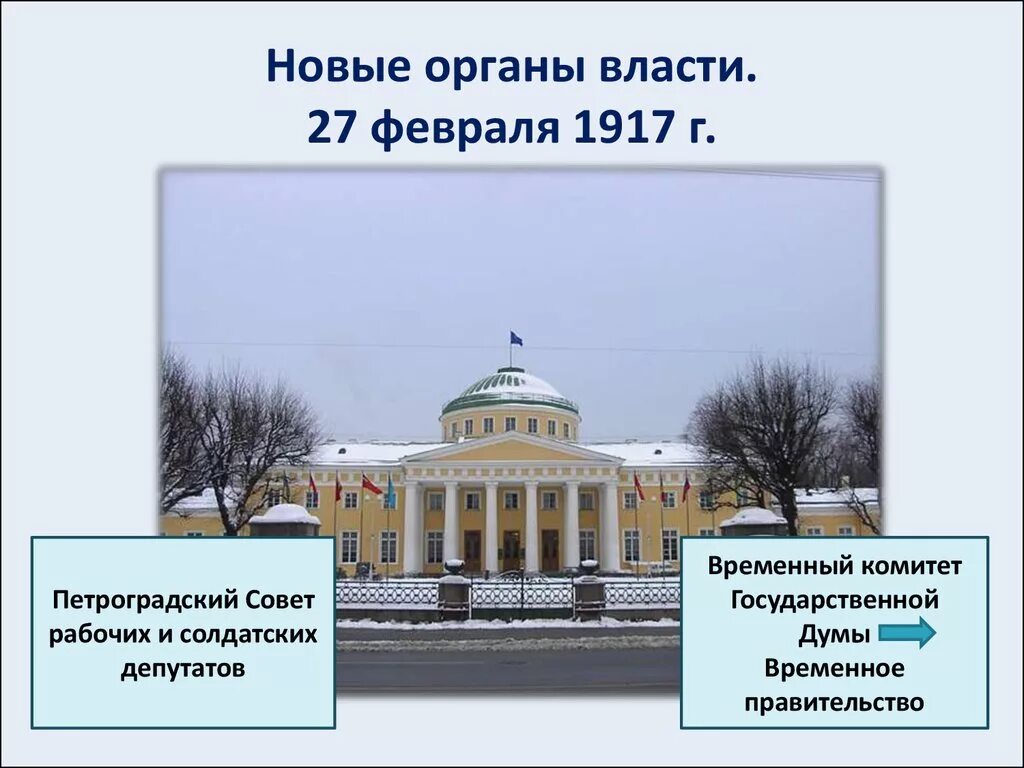 Новые органы власти.
27 февраля 1917 г.

Петроградский Совет рабочих и солдатских депутатов

Временный комитет Государственной Думы
Временное правительство